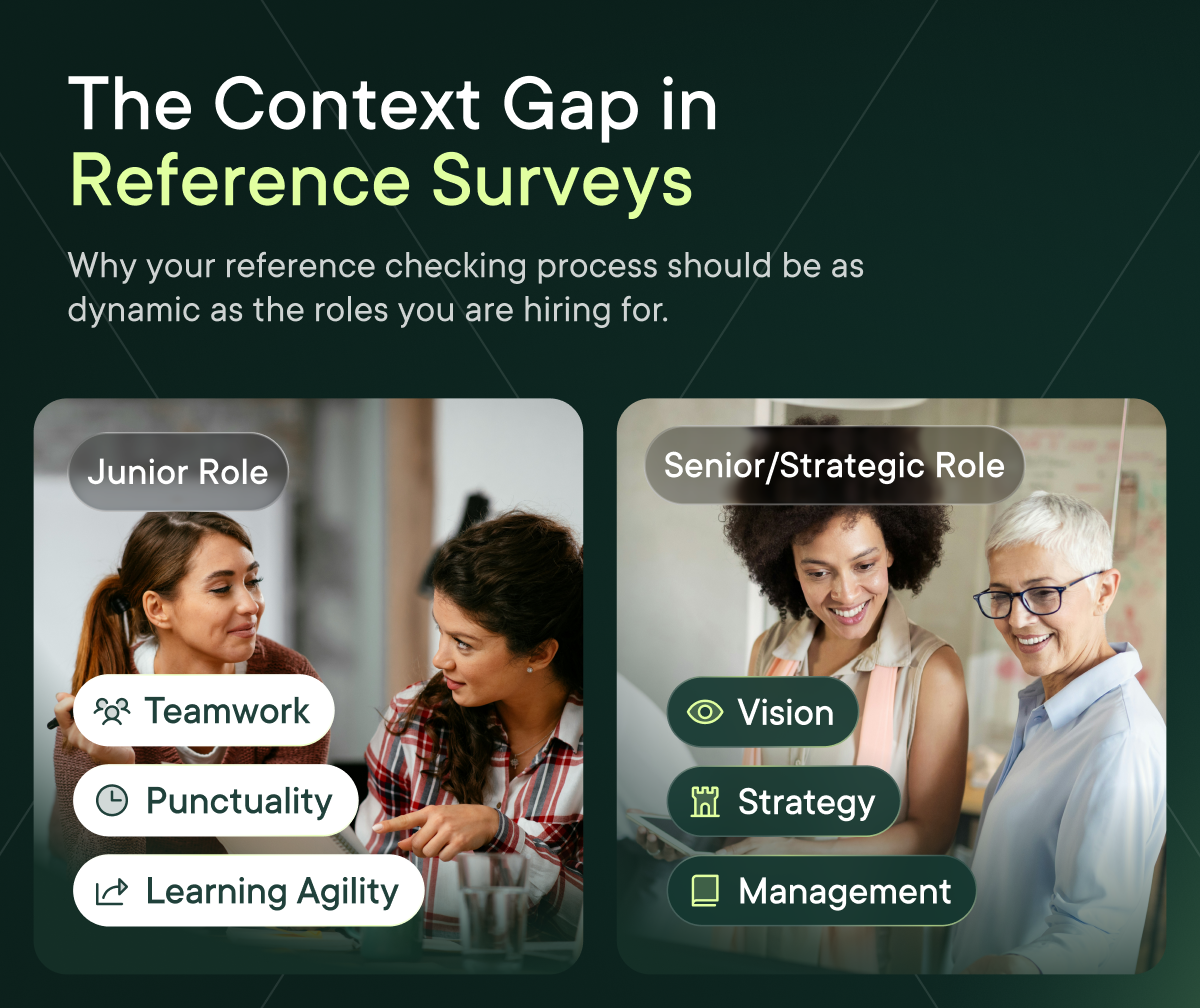 The Context Gap in Reference Surveys

Why your reference checking process should be as dynamic as the roles you are hiring for.

Junior Role

Teamwork

Punctuality

Learning Agility

Senior/Strategic Role

Vision

Strategy

Management